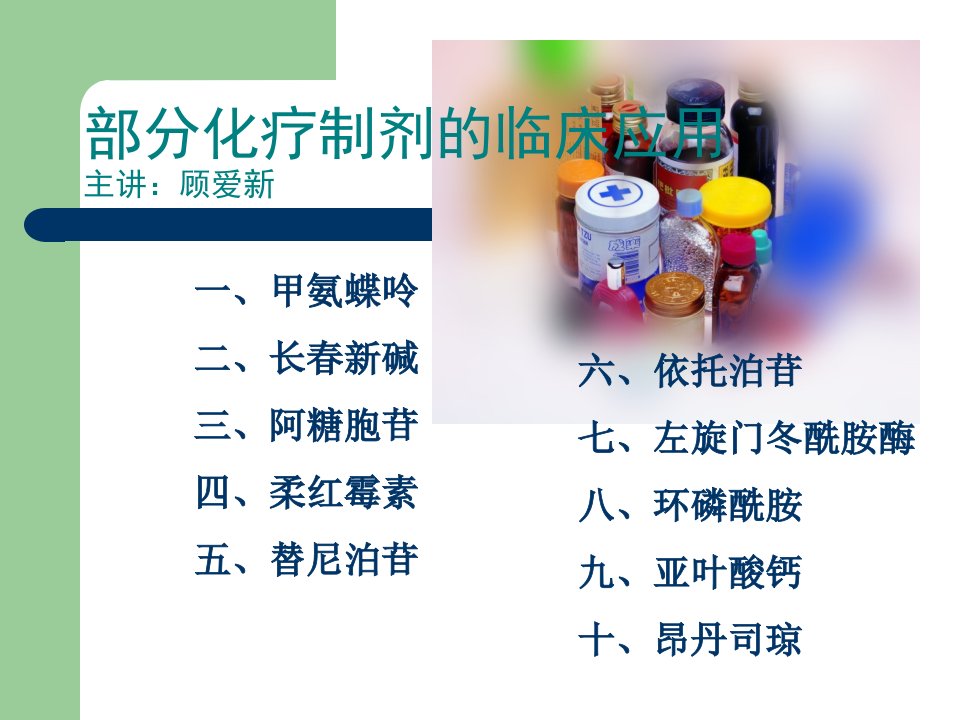 部分化疗制剂的临床应用
主讲：顾爱新

一、甲氨蝶呤
二、长春新碱
三、阿糖胞苷
四、柔红霉素
五、替尼泊苷

六、依托泊苷
七、左旋门冬酰胺酶
八、环磷酰胺
九、亚叶酸钙
十、昂丹司琼